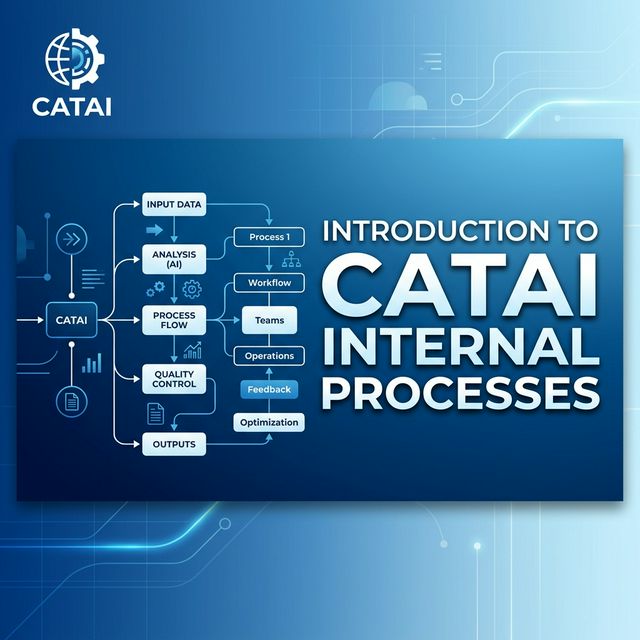 CATAI

CATAI

INPUT DATA

ANALYSIS (AI)

PROCESS FLOW

QUALITY CONTROL

OUTPUTS

Process 1

Workflow

Teams

Operations

Feedback

Optimization

INTRODUCTION TO CATAI INTERNAL PROCESSES